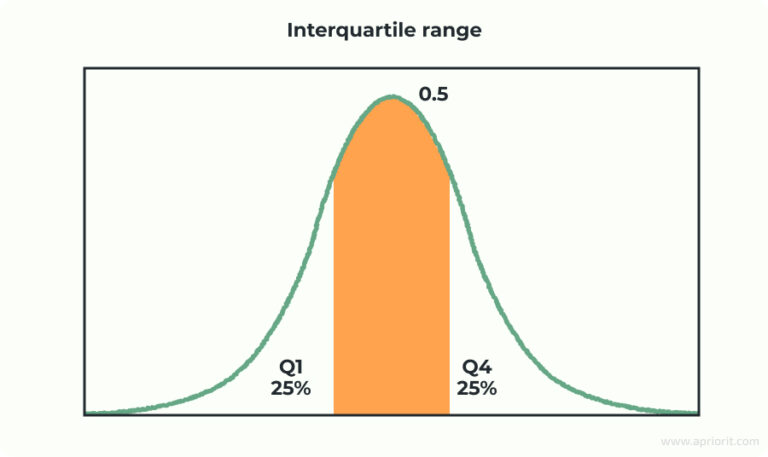 Interquartile range

0.5

Q1
25%

Q4
25%

www.apriorit.com